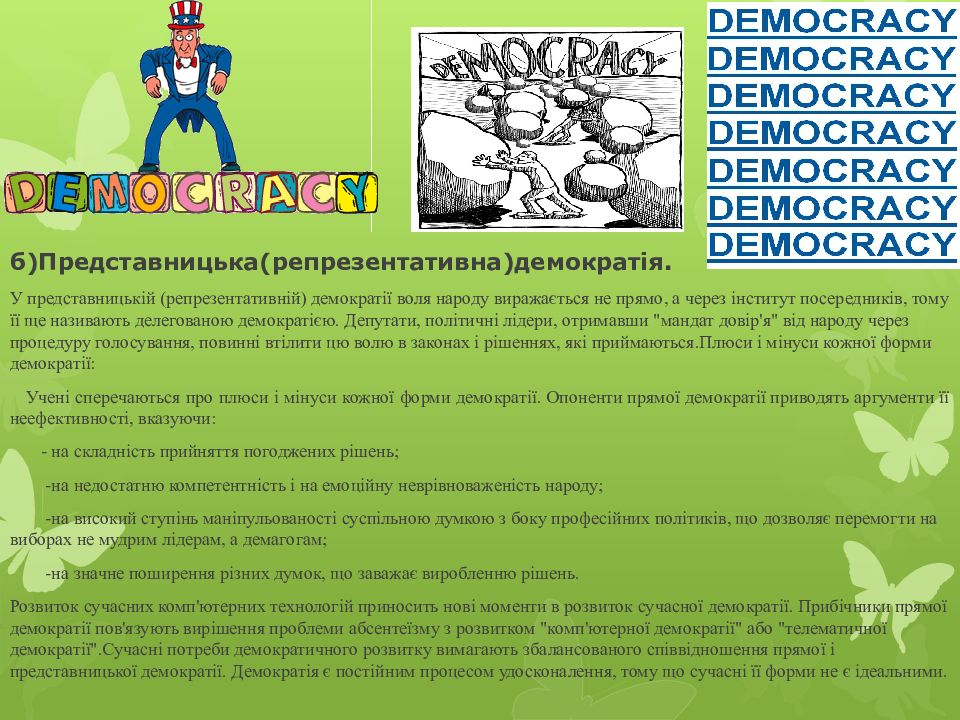 DEMOCRACY

DEMOCRACY

DEMOCRACY
DEMOCRACY
DEMOCRACY
DEMOCRACY
DEMOCRACY
DEMOCRACY
DEMOCRACY

б)Представницька(репрезентативна)демократія.

У представницькій (репрезентативній) демократії воля народу виражається не прямо, а через інститут посередників, тому її ще називають делегованою демократією. Депутати, політичні лідери, отримавши "мандат довір'я" від народу через процедуру голосування, повинні втілити цю волю в законах і рішеннях, які приймаються.Плюси і мінуси кожної форми демократії:

Учені сперечаються про плюси і мінуси кожної форми демократії. Опоненти прямої демократії приводять аргументи її неефективності, вказуючи:

- на складність прийняття погоджених рішень;

-на недостатню компетентність і на емоційну неврівноваженість народу;

-на високий ступінь маніпульованості суспільною думкою з боку професійних політиків, що дозволяє перемогти на виборах не мудрим лідерам, а демагогам;

-на значне поширення різних думок, що заважає виробленню рішень.

Розвиток сучасних комп'ютерних технологій приносить нові моменти в розвиток сучасної демократії. Прибічники прямої демократії пов'язують вирішення проблеми абсентеїзму з розвитком "комп'ютерної демократії" або "телематичної демократії".Сучасні потреби демократичного розвитку вимагають збалансованого співвідношення прямої і представницької демократії. Демократія є постійним процесом удосконалення, тому що сучасні її форми не є ідеальними.